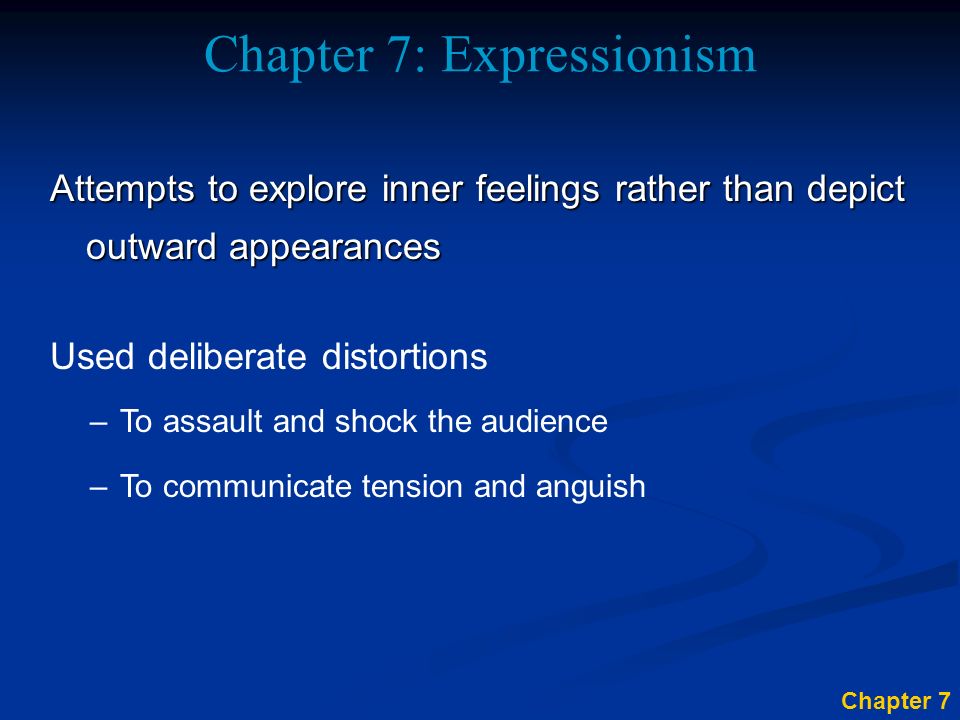 Chapter 7: Expressionism

Attempts to explore inner feelings rather than depict outward appearances

Used deliberate distortions

– To assault and shock the audience

– To communicate tension and anguish

Chapter 7